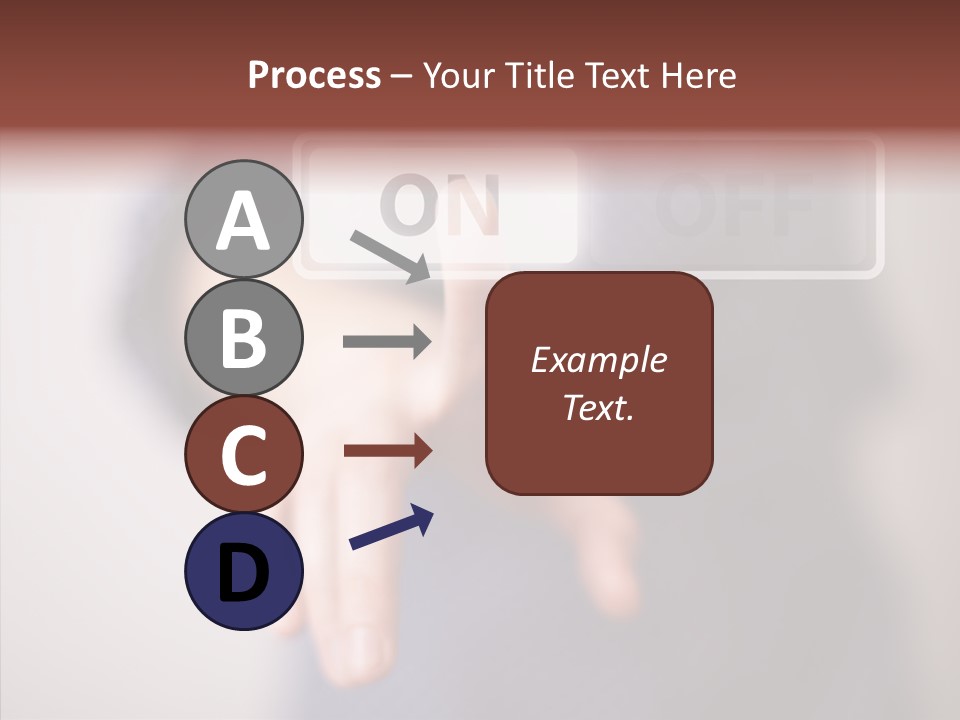 Process – Your Title Text Here

ON OFF

A

B

C

D

Example Text.